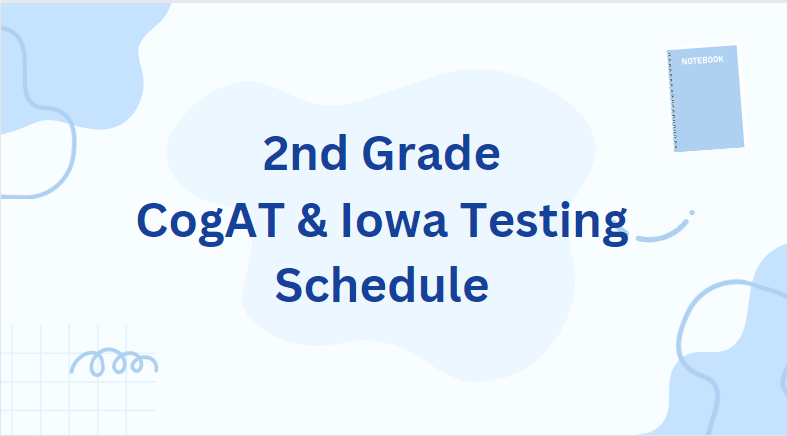 NOTEBOOK

2nd Grade
CogAT & Iowa Testing
Schedule